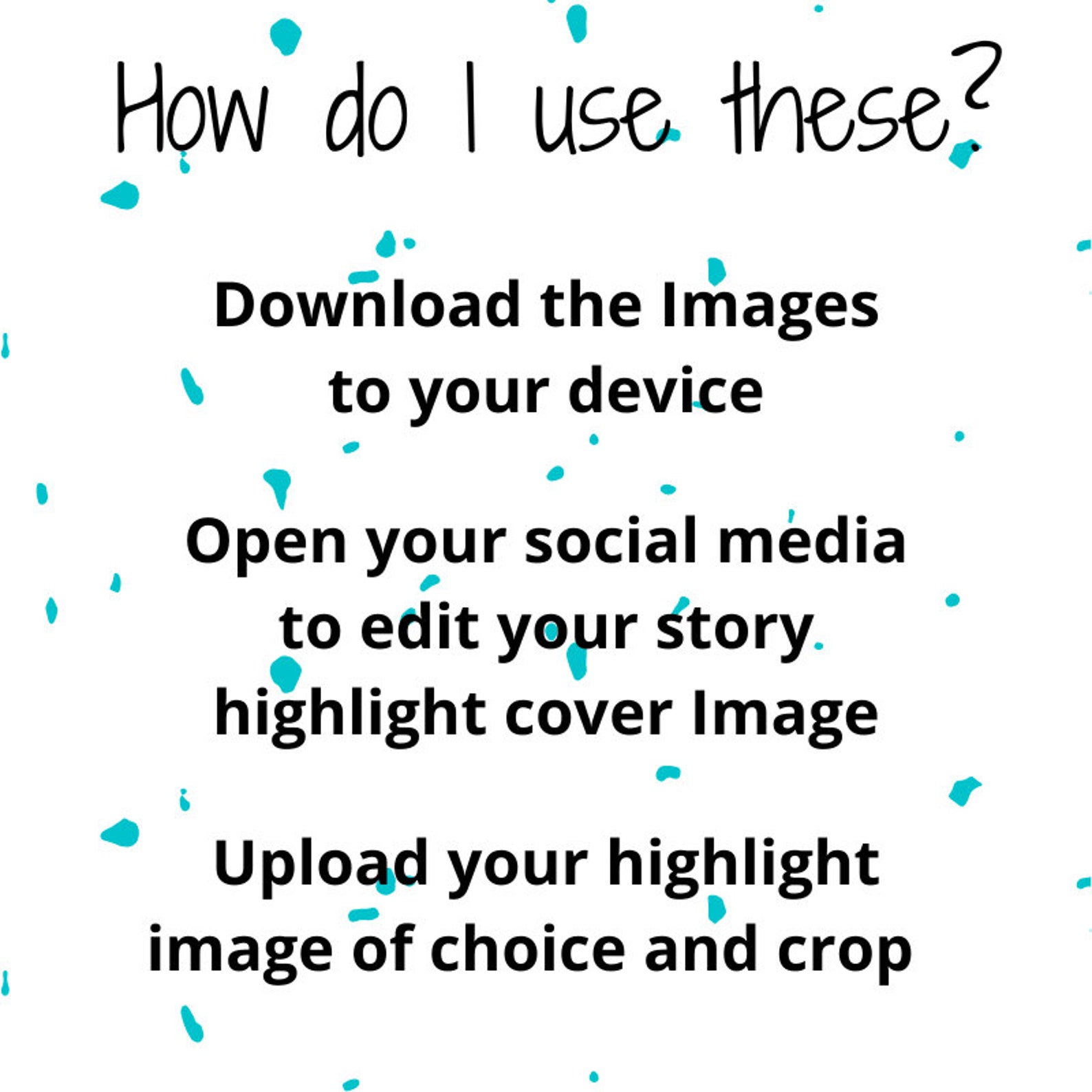 How do I use these?

Download the Images to your device

Open your social media to edit your story highlight cover Image

Upload your highlight image of choice and crop